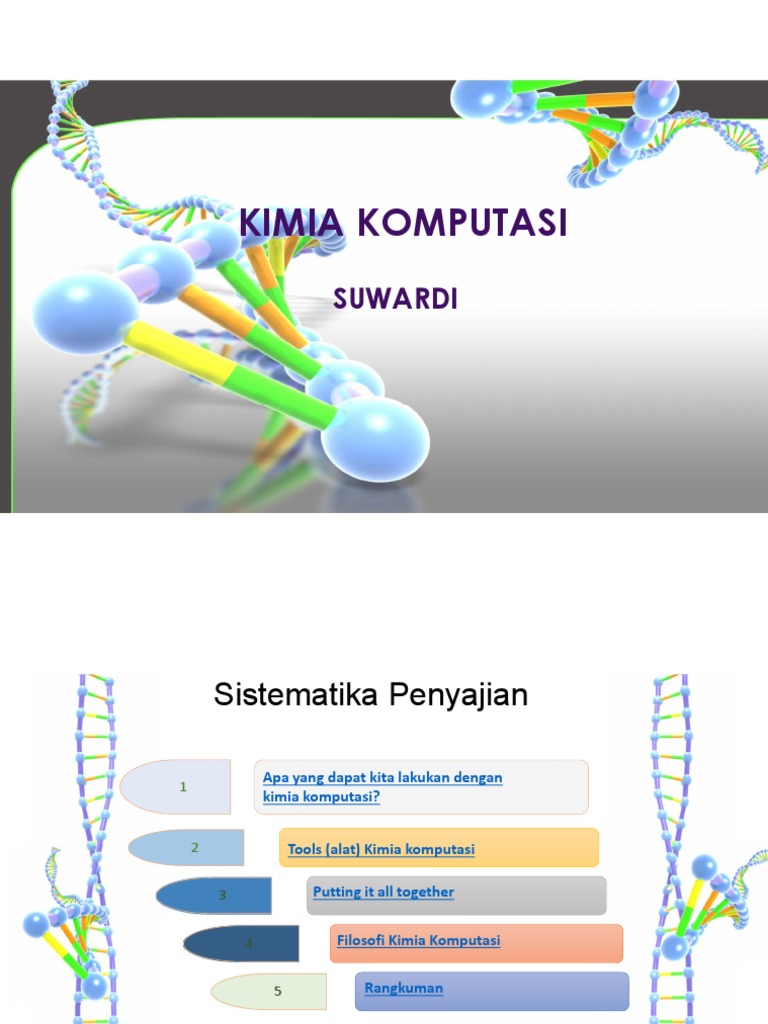 KIMIA KOMPUTASI

SUWARDI

Sistematika Penyajian

1

Apa yang dapat kita lakukan dengan kimia komputasi?

2

Tools (alat) Kimia komputasi

3

Putting it all together

4

Filosofi Kimia Komputasi

5

Rangkuman